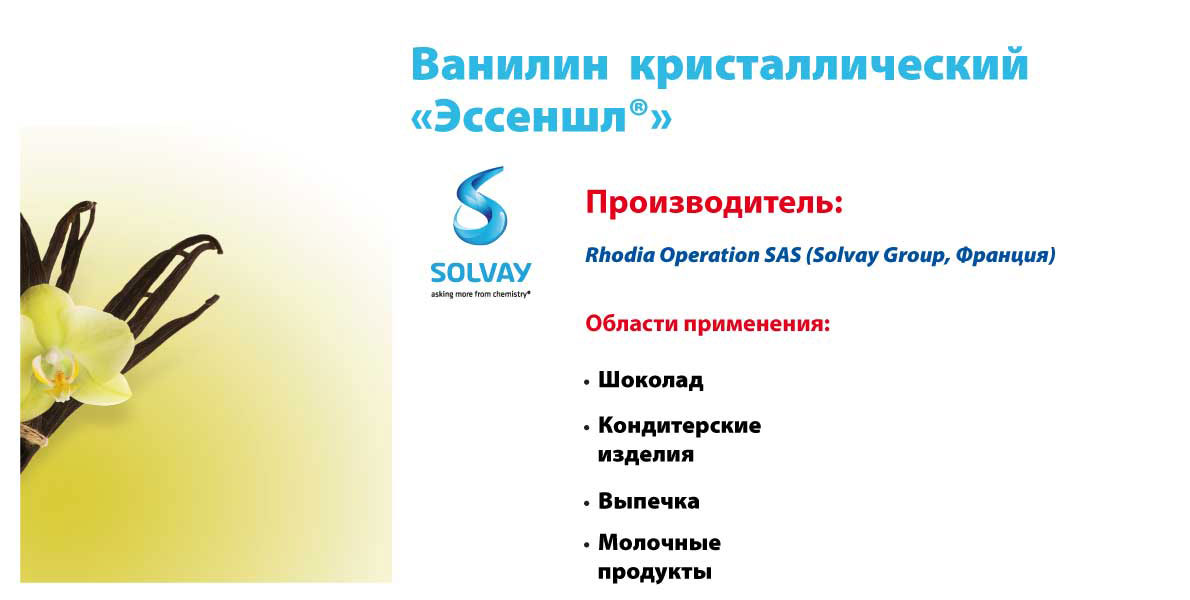 Ванилин кристаллический «Эссеншл®»

SOLVAY
asking more from chemistry®

Производитель:

Rhodia Operation SAS (Solvay Group, Франция)

Области применения:

• Шоколад
• Кондитерские изделия
• Выпечка
• Молочные продукты